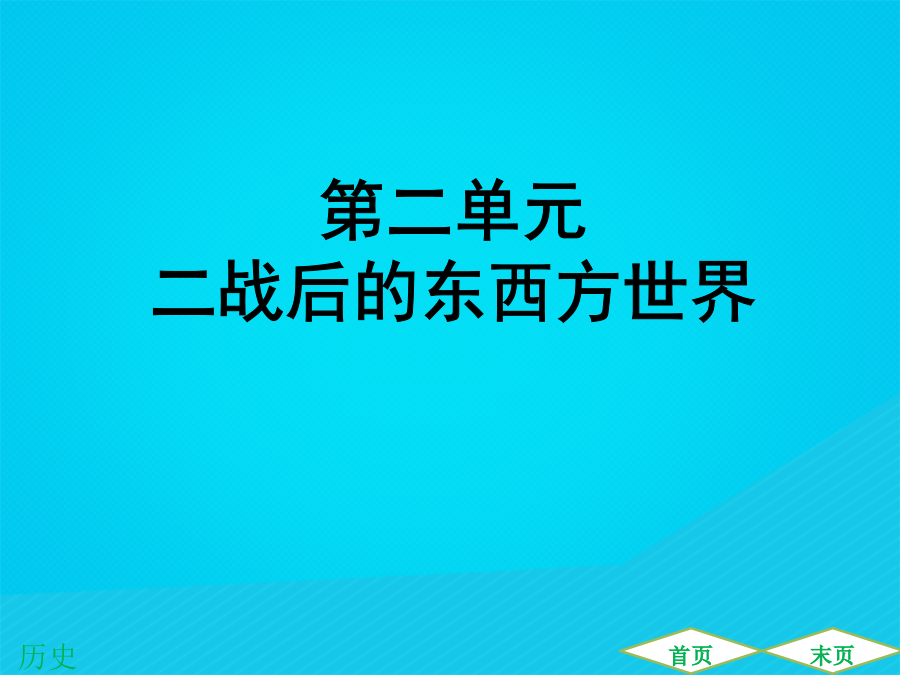 第二单元
二战后的东西方世界

历史

首页

末页